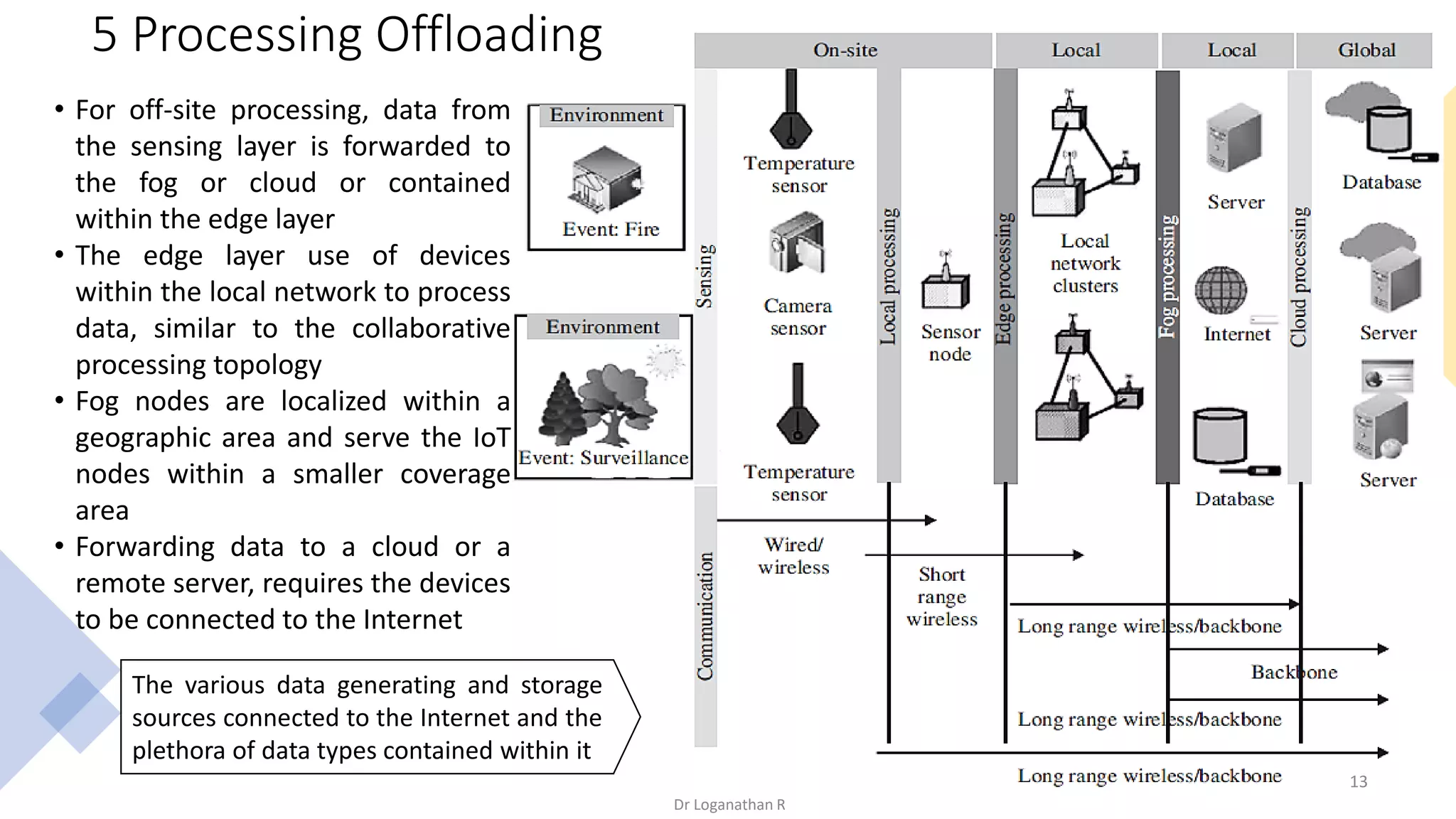 5 Processing Offloading

• For off-site processing, data from the sensing layer is forwarded to the fog or cloud or contained within the edge layer
• The edge layer use of devices within the local network to process data, similar to the collaborative processing topology
• Fog nodes are localized within a geographic area and serve the IoT nodes within a smaller coverage area
• Forwarding data to a cloud or a remote server, requires the devices to be connected to the Internet

The various data generating and storage sources connected to the Internet and the plethora of data types contained within it

Environment
Event: Fire

Environment
Event: Surveillance

On-site
Local
Local
Global

Sensing
Temperature sensor
Camera sensor
Temperature sensor
Local processing
Sensor node
Edge processing
Local network clusters
Fog processing
Server
Internet
Database
Cloud processing
Database
Server
Server

Communication
Wired/ wireless
Short range wireless
Long range wireless/backbone
Backbone
Long range wireless/backbone
Long range wireless/backbone

13

Dr Loganathan R